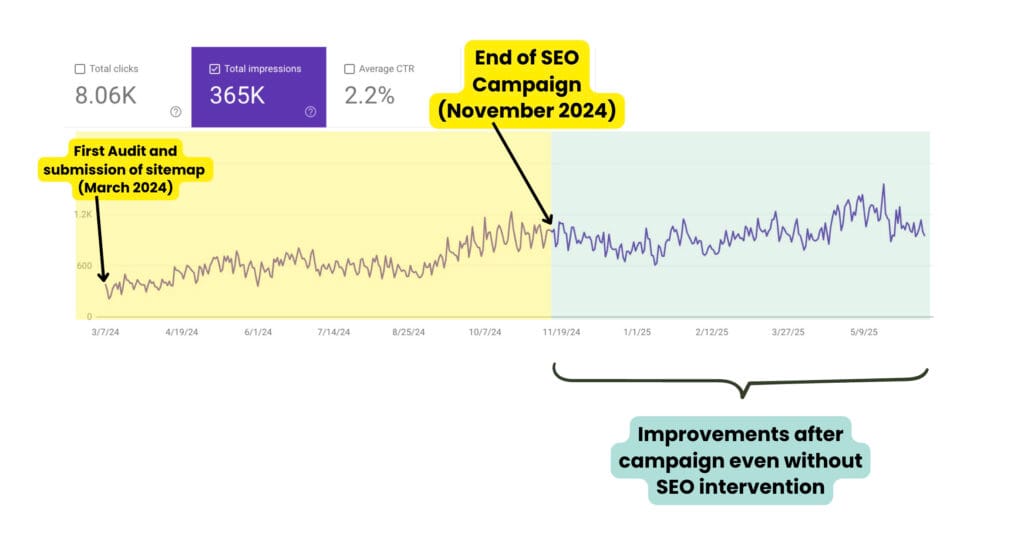 Total clicks
8.06K

Total impressions
365K

Average CTR
2.2%

End of SEO Campaign (November 2024)

First Audit and submission of sitemap (March 2024)

1.2K
600
0

3/7/24
4/19/24
6/1/24
7/14/24
8/25/24
10/7/24
11/19/24
1/1/25
2/12/25
3/27/25
5/9/25

Improvements after campaign even without SEO intervention